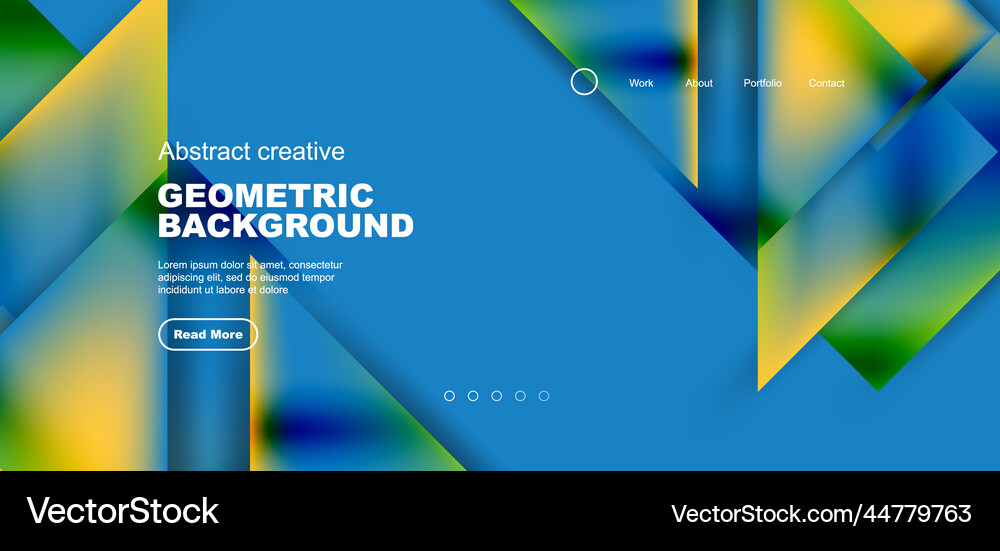 Work About Portfolio Contact

Abstract creative

GEOMETRIC BACKGROUND

Lorem ipsum dolor sit amet, consectetur adipiscing elit, sed do eiusmod tempor incididunt ut labore et dolore

Read More

VectorStock

VectorStock.com/44779763